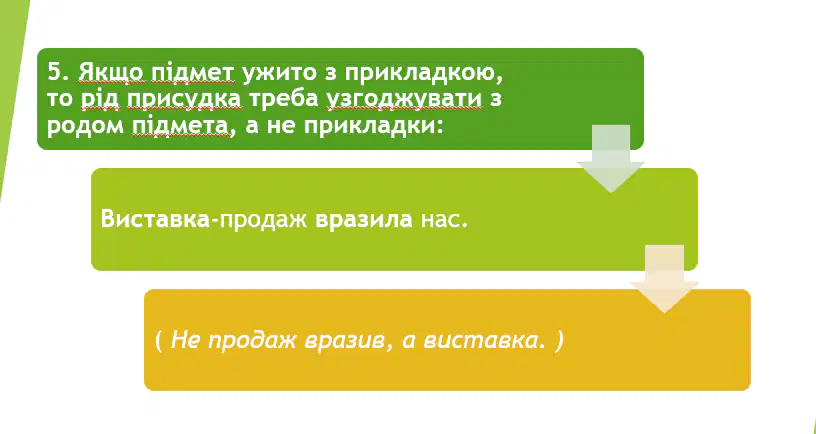 5. Якщо підмет ужито з прикладкою, то рід присудка треба узгоджувати з родом підмета, а не прикладки:

Виставка-продаж вразила нас.

( Не продаж вразив, а виставка. )